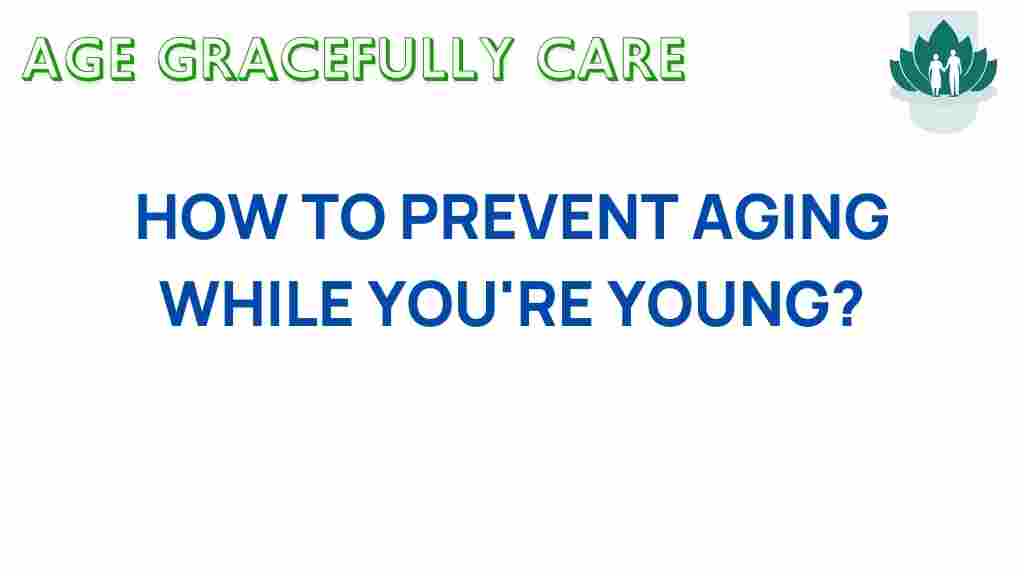 AGE GRACEFULLY CARE

HOW TO PREVENT AGING WHILE YOU'RE YOUNG?